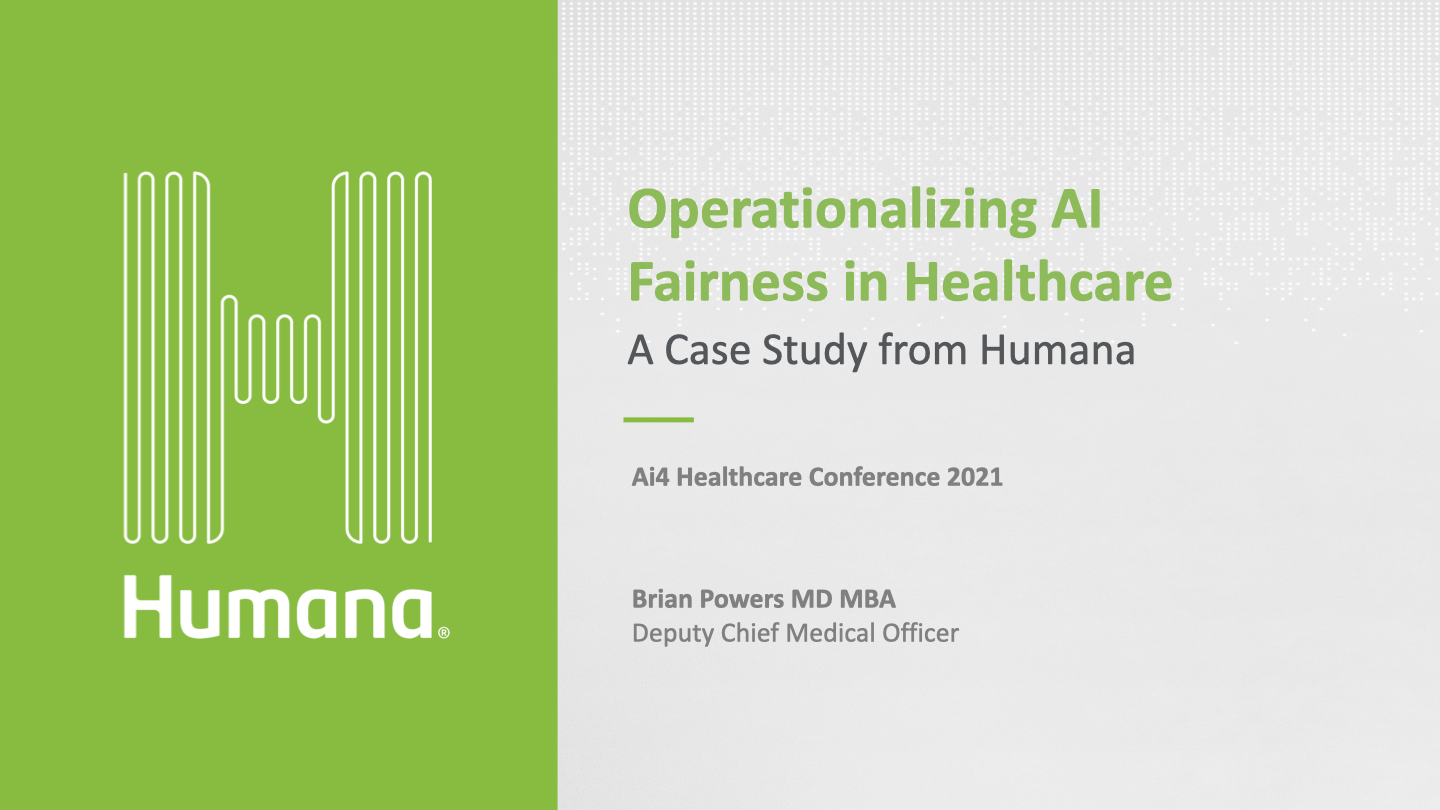 Humana®

Operationalizing AI Fairness in Healthcare
A Case Study from Humana

Ai4 Healthcare Conference 2021

Brian Powers MD MBA
Deputy Chief Medical Officer